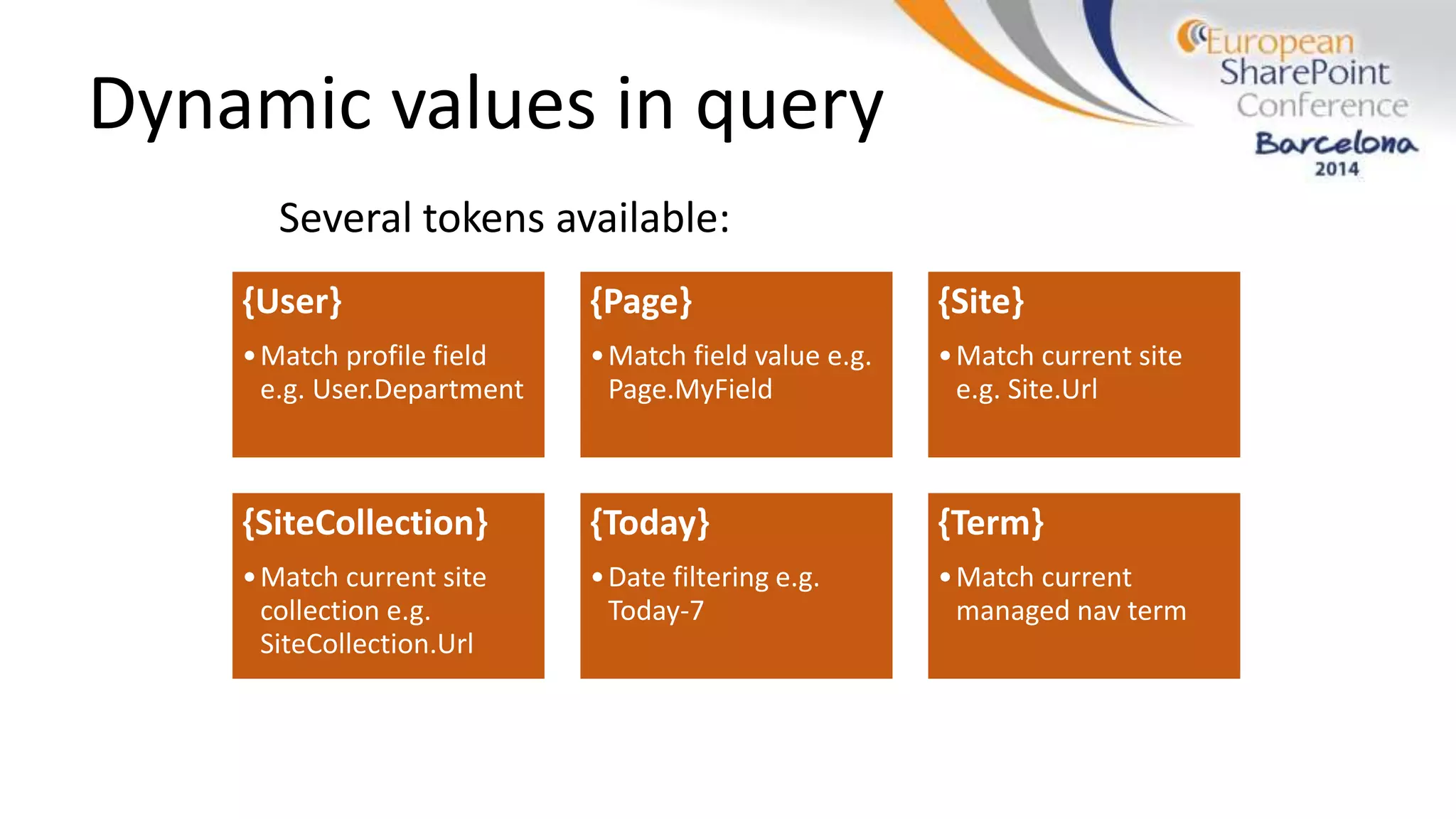 Dynamic values in query

European SharePoint Conference Barcelona 2014

Several tokens available:

{User}
• Match profile field e.g. User.Department

{Page}
• Match field value e.g. Page.MyField

{Site}
• Match current site e.g. Site.Url

{SiteCollection}
• Match current site collection e.g. SiteCollection.Url

{Today}
• Date filtering e.g. Today-7

{Term}
• Match current managed nav term